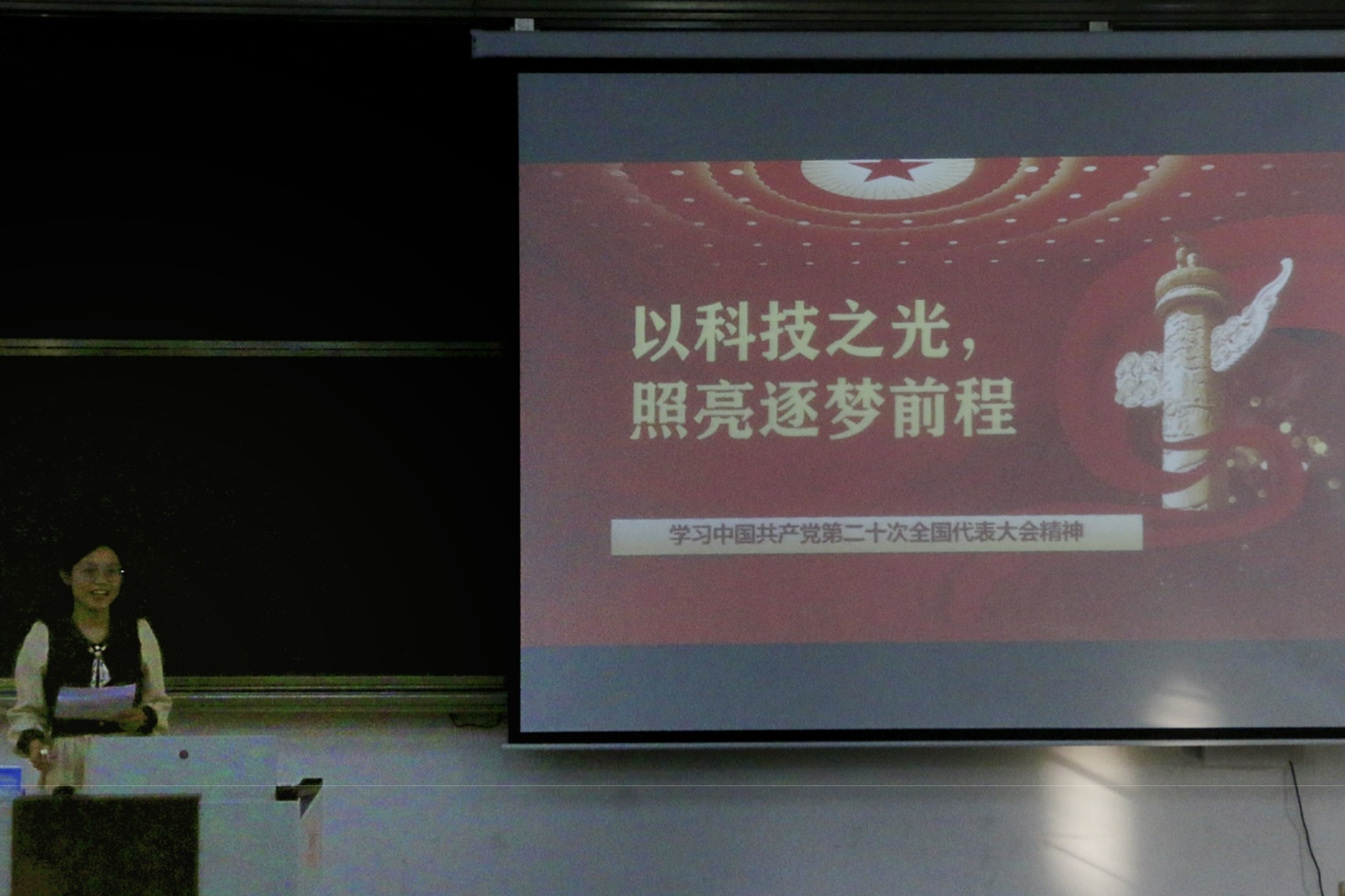 以科技之光，
照亮逐梦前程

学习中国共产党第二十次全国代表大会精神